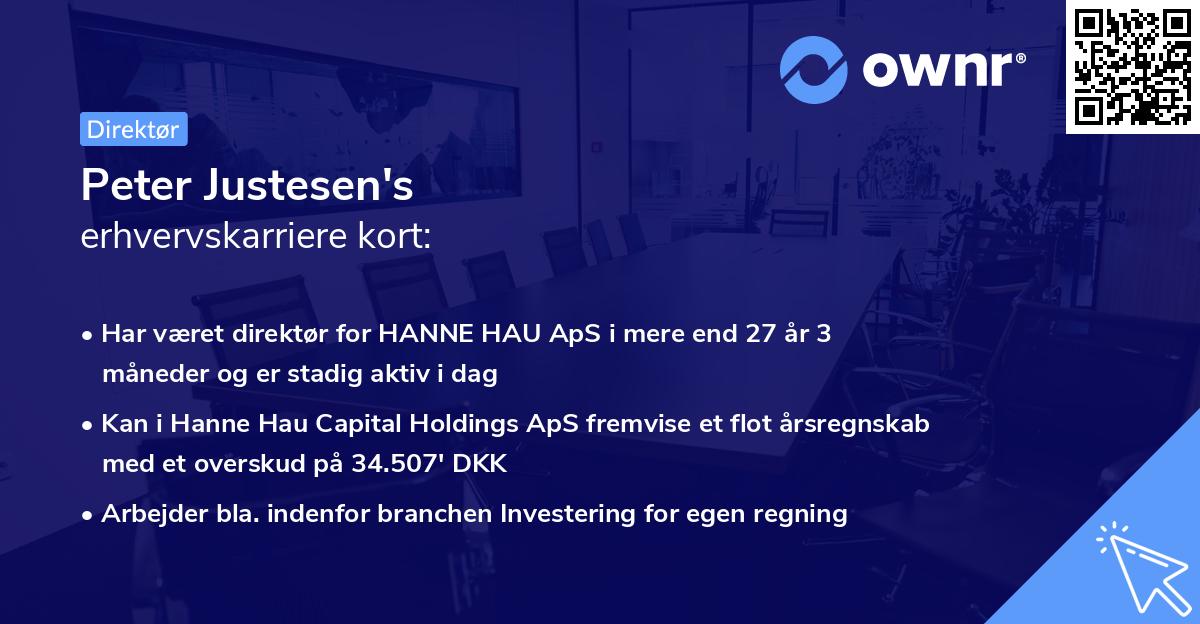 ownr®

Direktør

Peter Justesen's
erhvervskarriere kort:

• Har været direktør for HANNE HAU ApS i mere end 27 år 3 måneder og er stadig aktiv i dag

• Kan i Hanne Hau Capital Holdings ApS fremvise et flot årsregnskab med et overskud på 34.507' DKK

• Arbejder bla. indenfor branchen Investering for egen regning